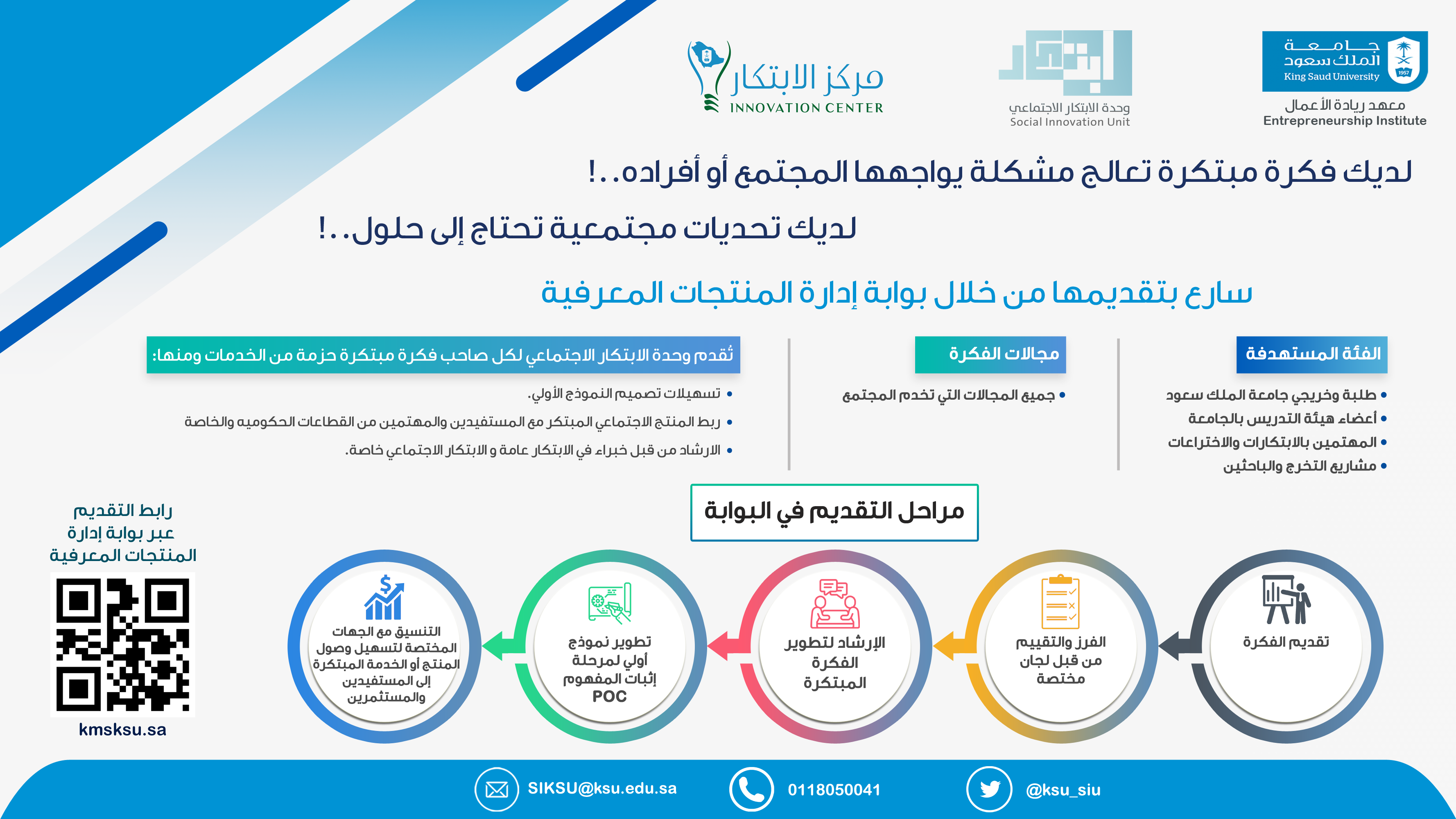 جامعة الملك سعود
King Saud University
1957
معهد ريادة الأعمال
Entrepreneurship Institute

ابتكار
وحدة الابتكار الاجتماعي
Social Innovation Unit

مركز الابتكار
INNOVATION CENTER

لديك فكرة مبتكرة تعالج مشكلة يواجهها المجتمع أو أفراده..!

لديك تحديات مجتمعية تحتاج إلى حلول..!

سارع بتقديمها من خلال بوابة إدارة المنتجات المعرفية

الفئة المستهدفة

• طلبة وخريجي جامعة الملك سعود
• أعضاء هيئة التدريس بالجامعة
• المهتمين بالابتكارات والاختراعات
• مشاريع التخرج والباحثين

مجالات الفكرة

• جميع المجالات التي تخدم المجتمع

تُقدم وحدة الابتكار الاجتماعي لكل صاحب فكرة مبتكرة حزمة من الخدمات ومنها:

• تسهيلات تصميم النموذج الأولي.
• ربط المنتج الاجتماعي المبتكر مع المستفيدين والمهتمين من القطاعات الحكوميه والخاصة
• الارشاد من قبل خبراء في الابتكار عامة و الابتكار الاجتماعي خاصة.

مراحل التقديم في البوابة

تقديم الفكرة

الفرز والتقييم من قبل لجان مختصة

الإرشاد لتطوير الفكرة المبتكرة

تطوير نموذج أولي لمرحلة إثبات المفهوم POC

التنسيق مع الجهات المختصة لتسهيل وصول المنتج أو الخدمة المبتكرة إلى المستفيدين والمستثمرين

رابط التقديم عبر بوابة إدارة المنتجات المعرفية

kmsksu.sa

SIKSU@ksu.edu.sa
0118050041
@ksu_siu